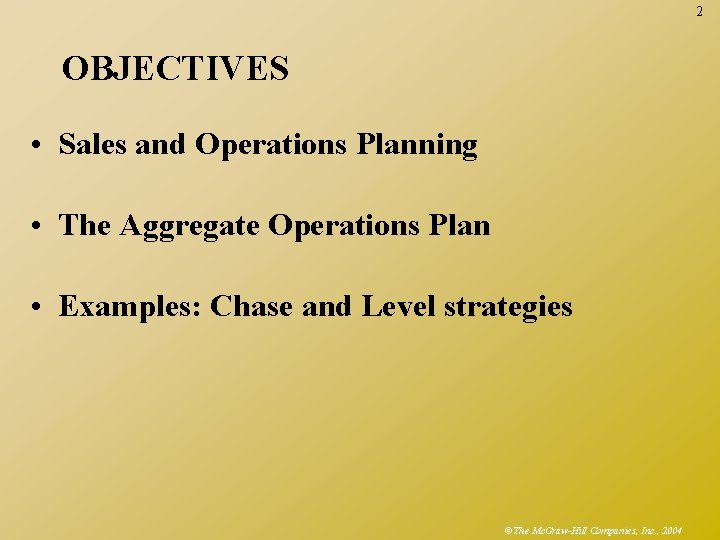 2

OBJECTIVES

• Sales and Operations Planning

• The Aggregate Operations Plan

• Examples: Chase and Level strategies

©The McGraw-Hill Companies, Inc., 2004